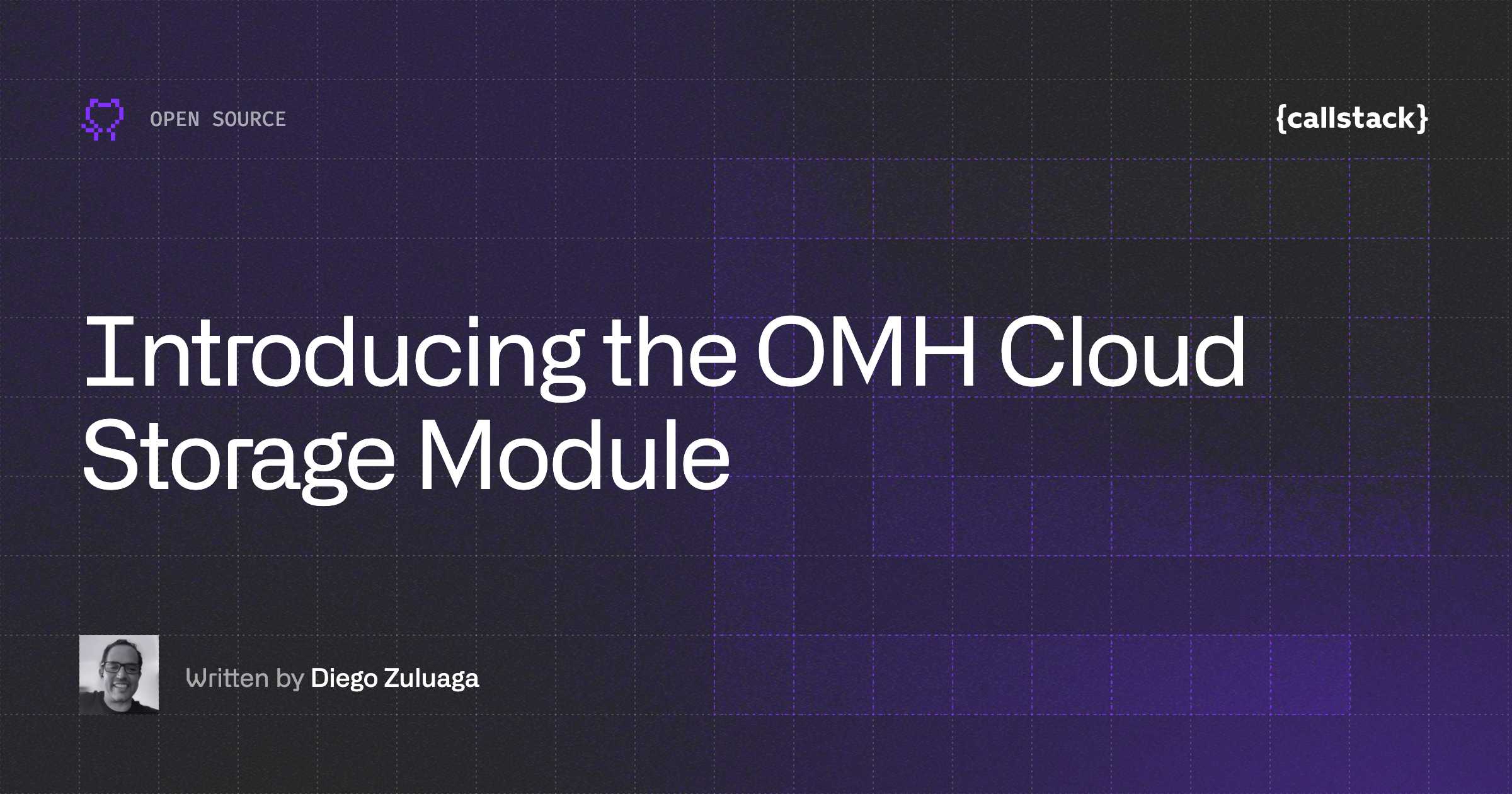 OPEN SOURCE

{callstack}

Introducing the OMH Cloud Storage Module

Written by Diego Zuluaga